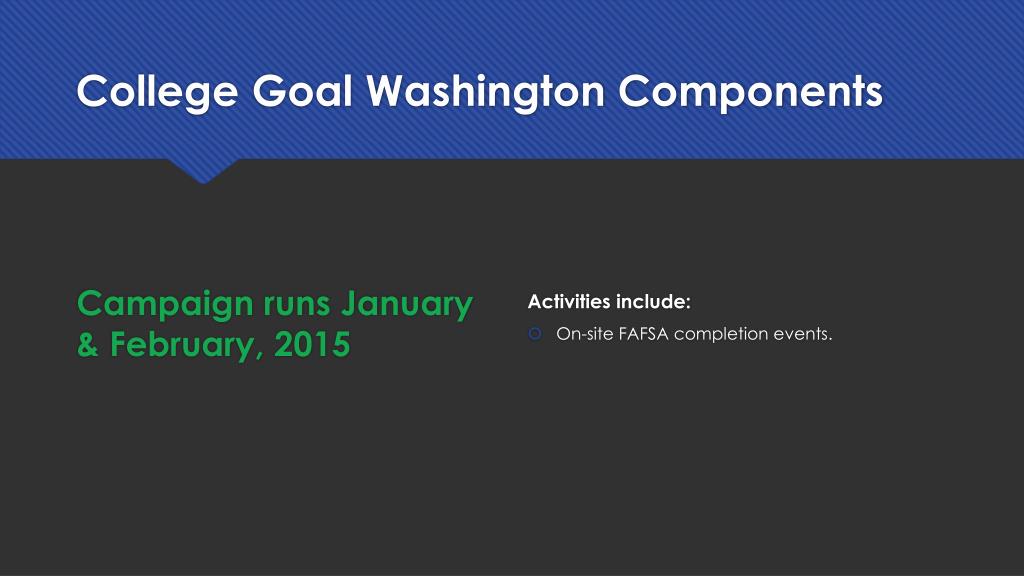 College Goal Washington Components

Campaign runs January & February, 2015

Activities include:

On-site FAFSA completion events.